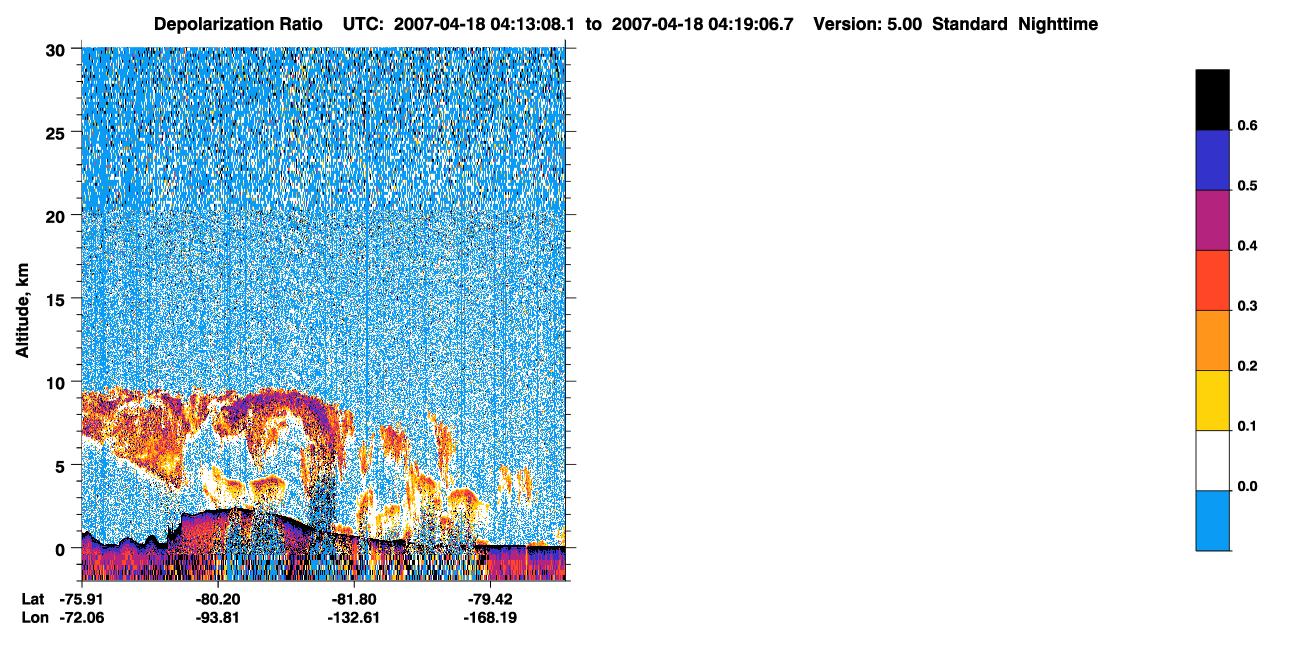 Depolarization Ratio UTC: 2007-04-18 04:13:08.1 to 2007-04-18 04:19:06.7 Version: 5.00 Standard Nighttime

30
25
20
15
10
5
0

Altitude, km

Lat -75.91 -80.20 -81.80 -79.42
Lon -72.06 -93.81 -132.61 -168.19

0.6
0.5
0.4
0.3
0.2
0.1
0.0